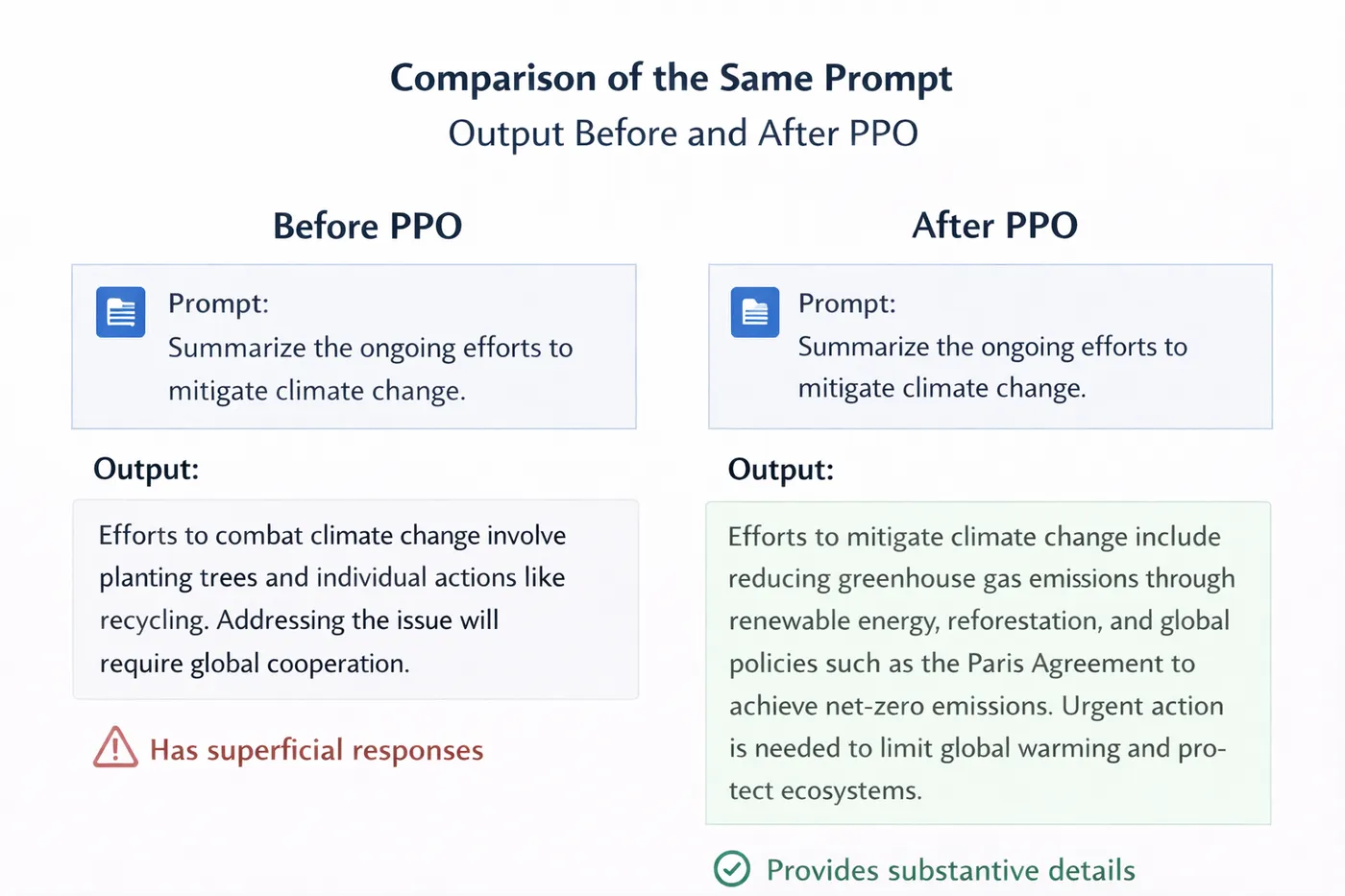 Comparison of the Same Prompt
Output Before and After PPO

Before PPO

Prompt:
Summarize the ongoing efforts to mitigate climate change.

Output:

Efforts to combat climate change involve planting trees and individual actions like recycling. Addressing the issue will require global cooperation.

Has superficial responses

After PPO

Prompt:
Summarize the ongoing efforts to mitigate climate change.

Output:

Efforts to mitigate climate change include reducing greenhouse gas emissions through renewable energy, reforestation, and global policies such as the Paris Agreement to achieve net-zero emissions. Urgent action is needed to limit global warming and protect ecosystems.

Provides substantive details